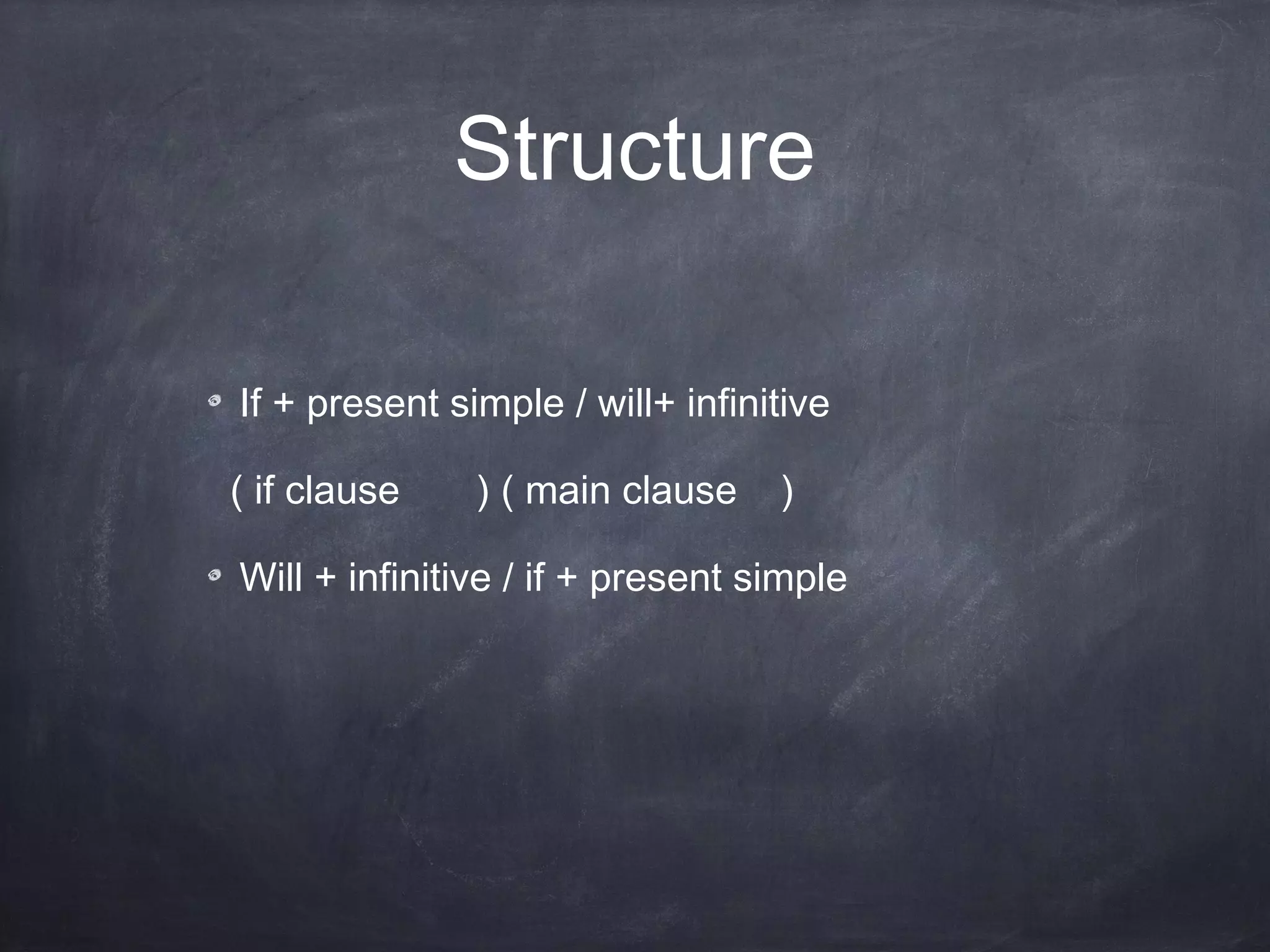 Structure

If + present simple / will+ infinitive

( if clause ) ( main clause )

Will + infinitive / if + present simple